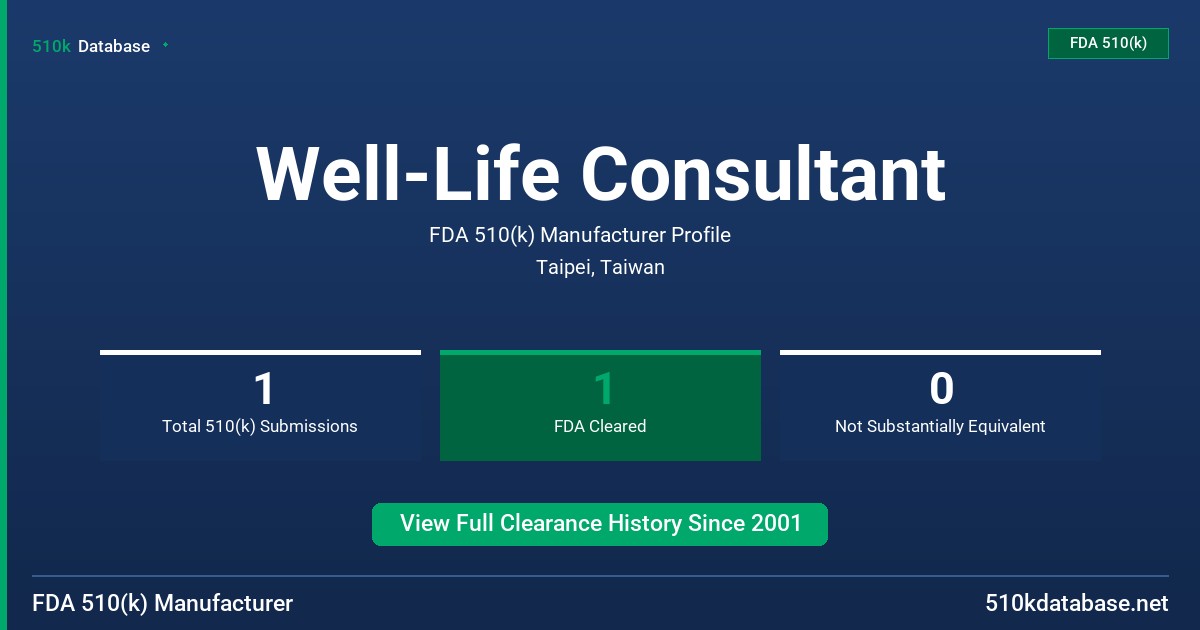 510k Database

FDA 510(k)

Well-Life Consultant

FDA 510(k) Manufacturer Profile

Taipei, Taiwan

1
Total 510(k) Submissions

1
FDA Cleared

0
Not Substantially Equivalent

View Full Clearance History Since 2001

FDA 510(k) Manufacturer

510kdatabase.net